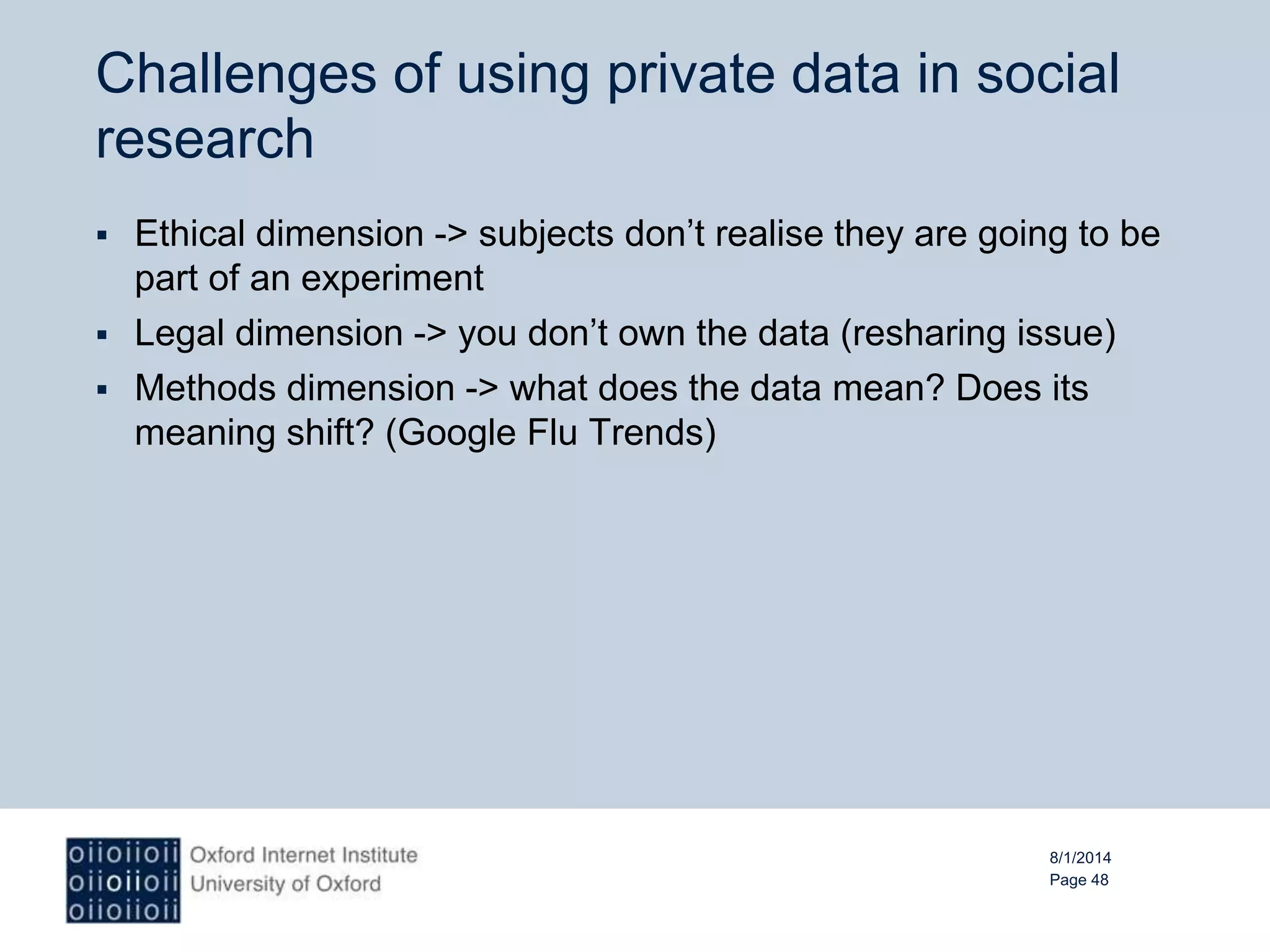 Challenges of using private data in social research

▪ Ethical dimension -> subjects don’t realise they are going to be part of an experiment

▪ Legal dimension -> you don’t own the data (resharing issue)

▪ Methods dimension -> what does the data mean? Does its meaning shift? (Google Flu Trends)

oiioiioii
oiioiioii
oiioiioii
Oxford Internet Institute
University of Oxford

8/1/2014
Page 48